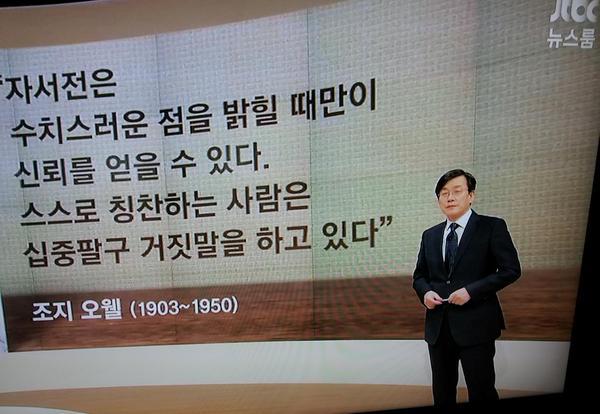 JTBC
뉴스룸

"자서전은
수치스러운 점을 밝힐 때만이
신뢰를 얻을 수 있다.
스스로 칭찬하는 사람은
십중팔구 거짓말을 하고 있다"

조지 오웰 (1903~1950)